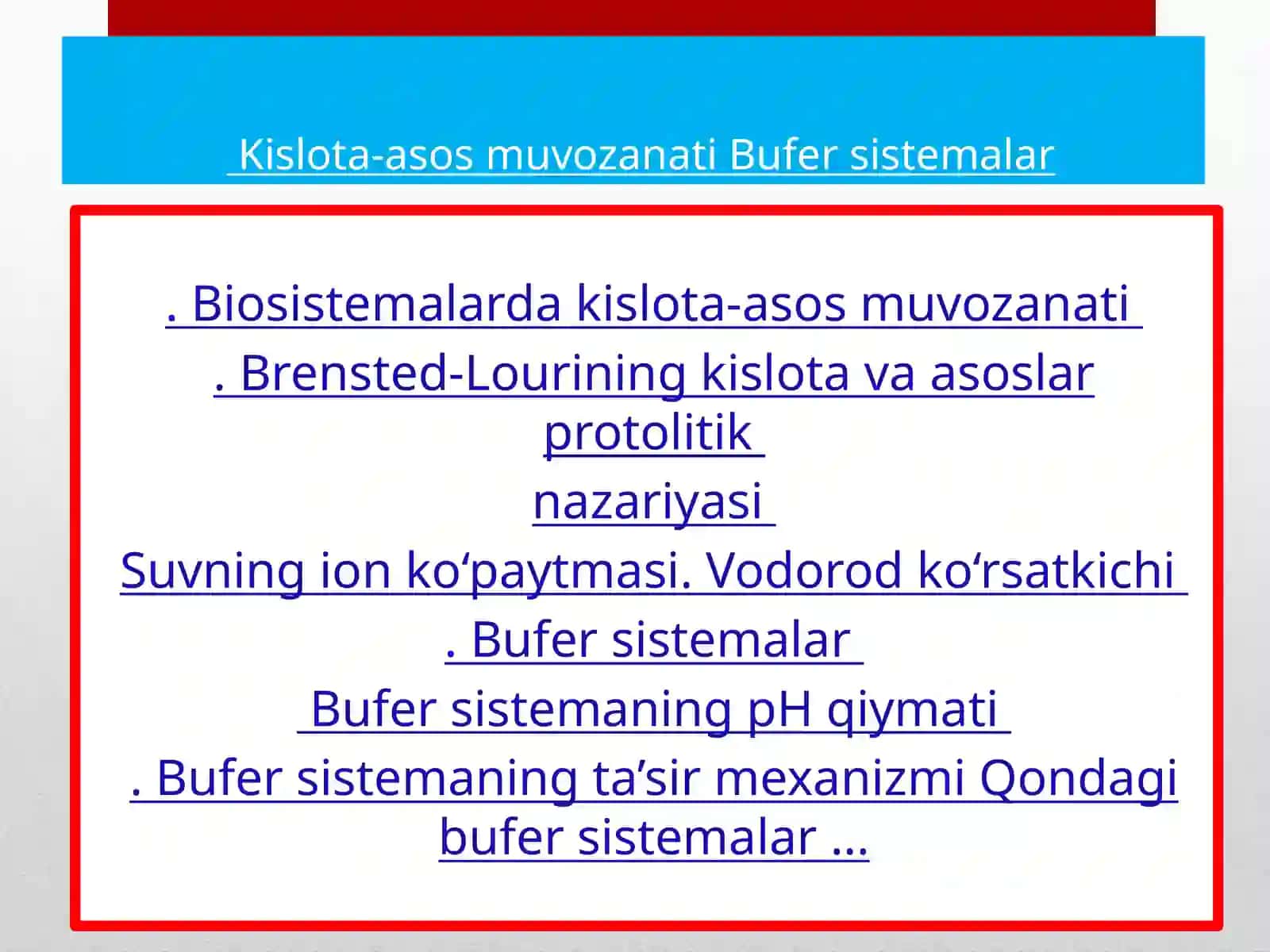 Kislota-asos muvozanati Bufer sistemalar

. Biosistemalarda kislota-asos muvozanati

. Brensted-Lourining kislota va asoslar protolitik nazariyasi

Suvning ion ko‘paytmasi. Vodorod ko‘rsatkichi

. Bufer sistemalar

Bufer sistemaning pH qiymati

. Bufer sistemaning ta’sir mexanizmi Qondagi bufer sistemalar ...